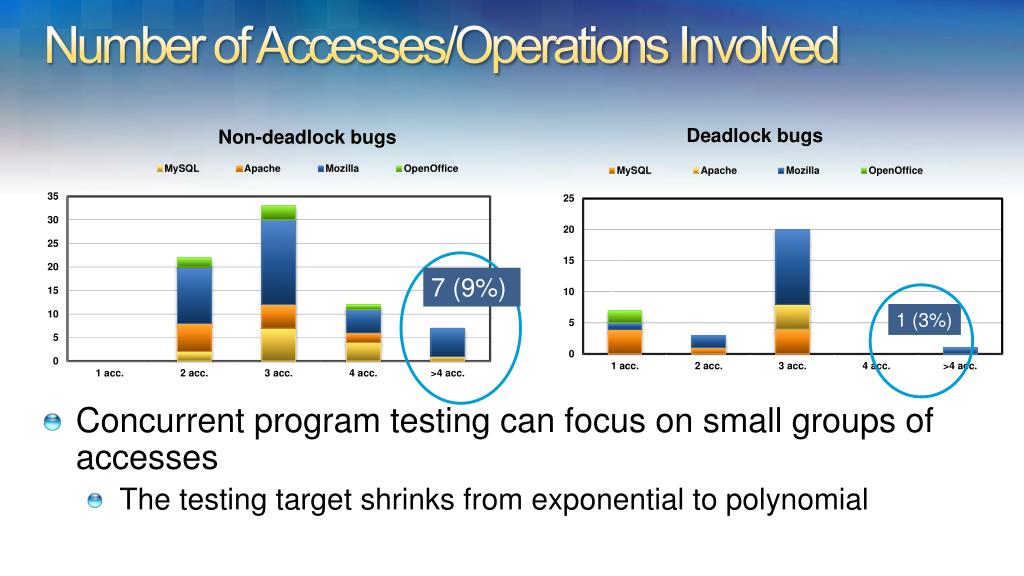 Number of Accesses/Operations Involved

Non-deadlock bugs

MySQL Apache Mozilla OpenOffice

35
30
25
20
15
10
5
0

1 acc. 2 acc. 3 acc. 4 acc. >4 acc.

7 (9%)

Deadlock bugs

MySQL Apache Mozilla OpenOffice

25
20
15
10
5
0

1 acc. 2 acc. 3 acc. 4 acc. >4 acc.

1 (3%)

Concurrent program testing can focus on small groups of accesses

The testing target shrinks from exponential to polynomial